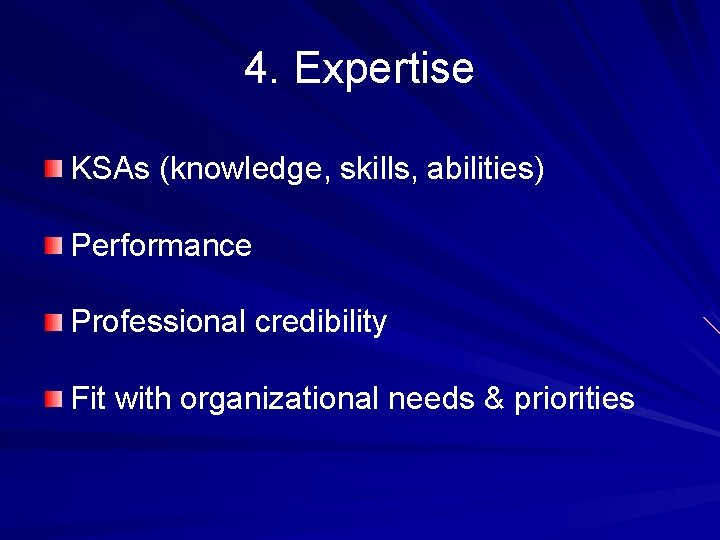 4. Expertise

KSAs (knowledge, skills, abilities)

Performance

Professional credibility

Fit with organizational needs & priorities